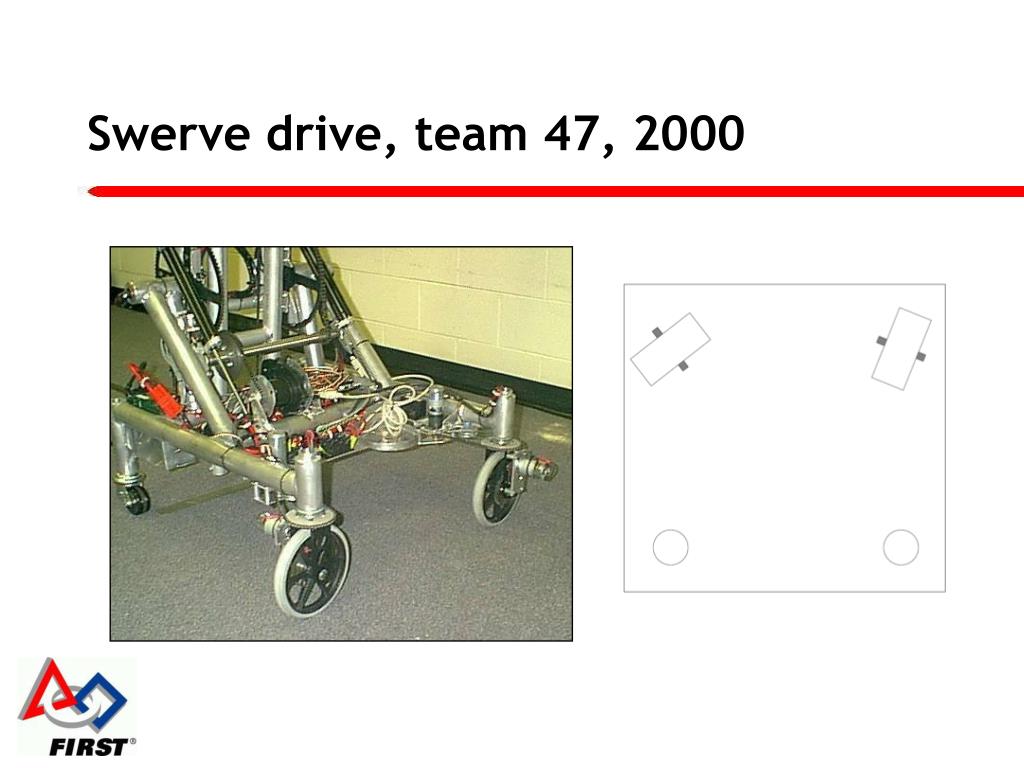 Swerve drive, team 47, 2000

FIRST®